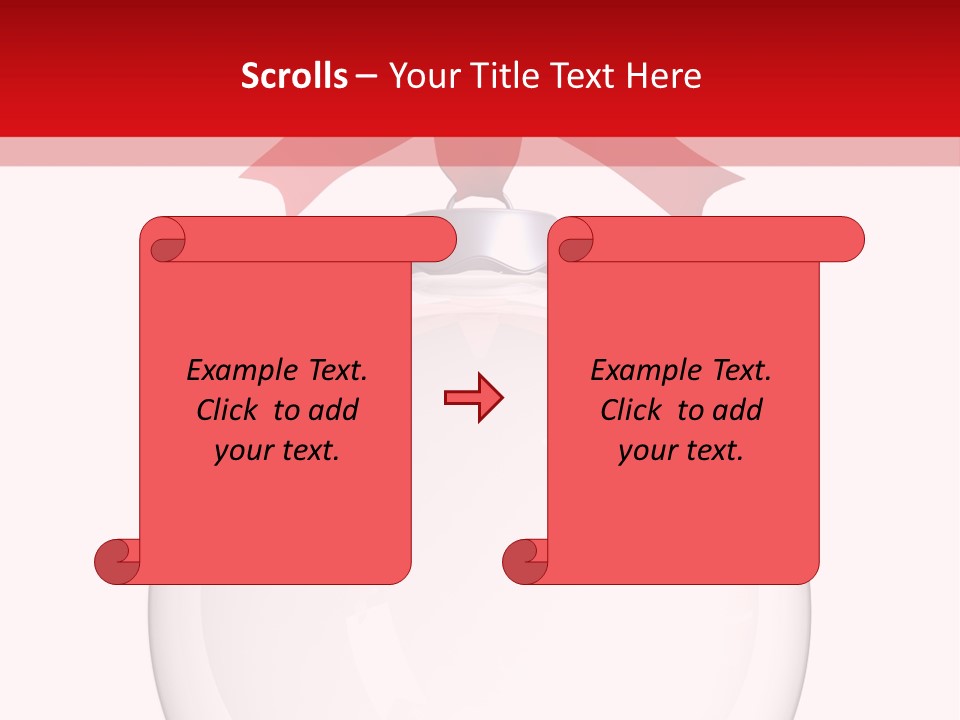 Scrolls – Your Title Text Here

Example Text. Click to add your text.

Example Text. Click to add your text.